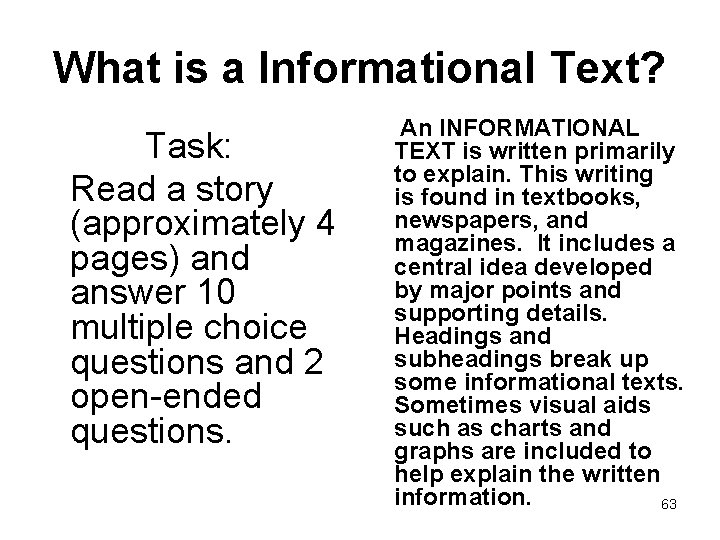 What is a Informational Text?

Task:

Read a story (approximately 4 pages) and answer 10 multiple choice questions and 2 open-ended questions.

An INFORMATIONAL TEXT is written primarily to explain. This writing is found in textbooks, newspapers, and magazines. It includes a central idea developed by major points and supporting details. Headings and subheadings break up some informational texts. Sometimes visual aids such as charts and graphs are included to help explain the written information.

63